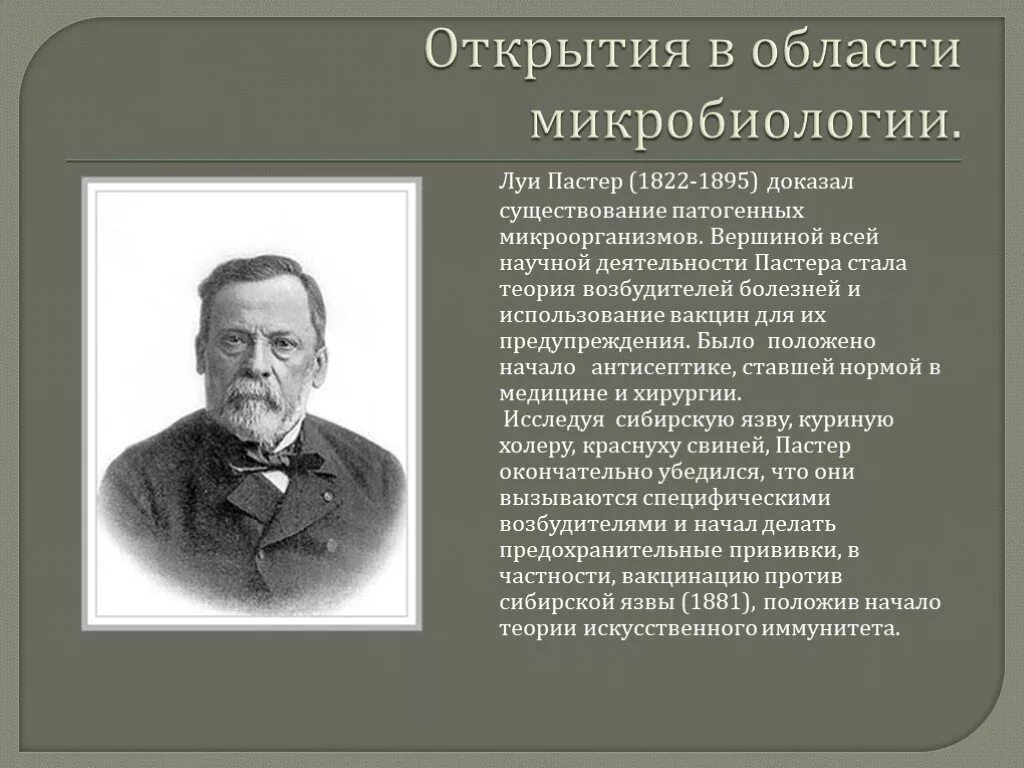 Открытия в области микробиологии.

Луи Пастер (1822-1895) доказал существование патогенных микроорганизмов. Вершиной всей научной деятельности Пастера стала теория возбудителей болезней и использование вакцин для их предупреждения. Было положено начало антисептике, ставшей нормой в медицине и хирургии.

Исследуя сибирскую язву, куриную холеру, краснуху свиней, Пастер окончательно убедился, что они вызываются специфическими возбудителями и начал делать предохранительные прививки, в частности, вакцинацию против сибирской язвы (1881), положив начало теории искусственного иммунитета.